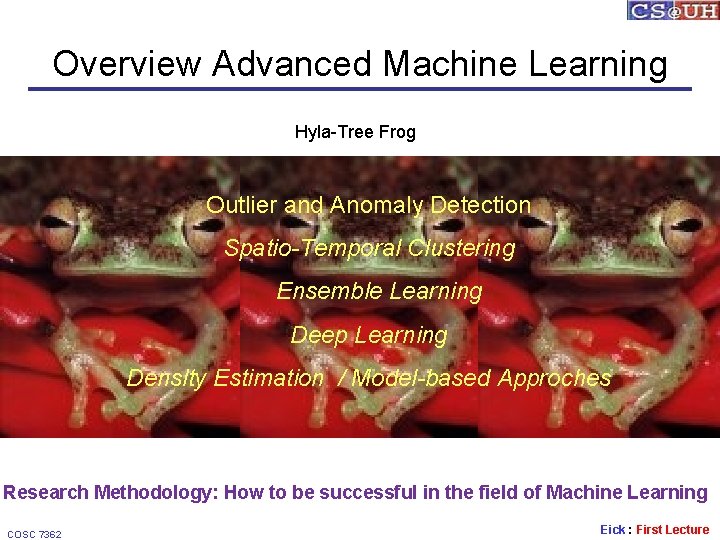 CS@UH

Overview Advanced Machine Learning

Hyla-Tree Frog

Outlier and Anomaly Detection

Spatio-Temporal Clustering

Ensemble Learning

Deep Learning

Density Estimation / Model-based Approches

Research Methodology: How to be successful in the field of Machine Learning

COSC 7362

Eick : First Lecture